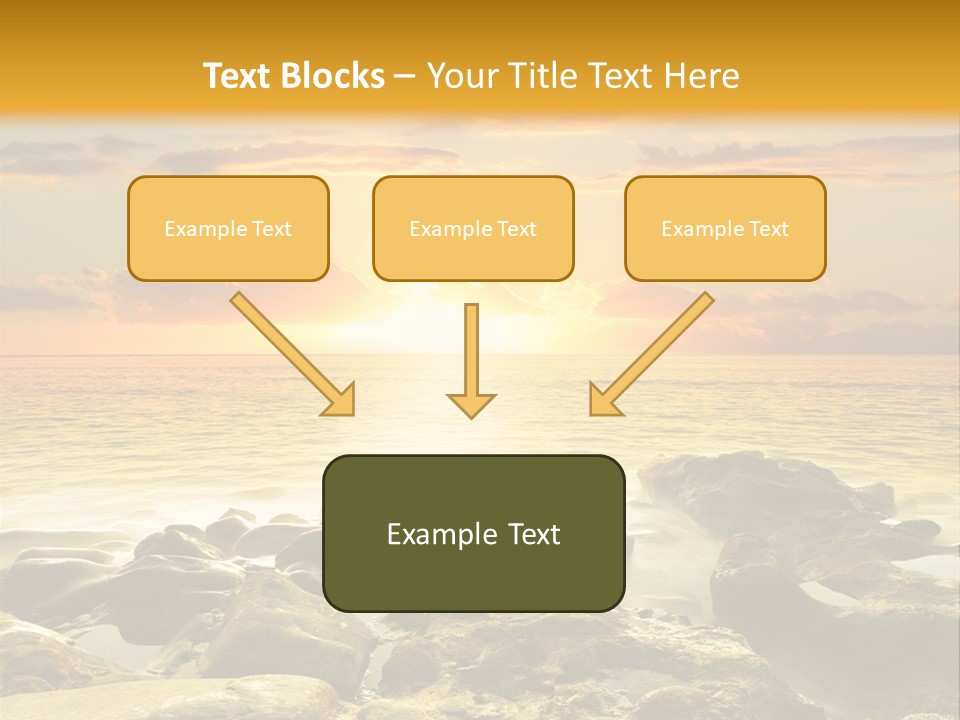 Text Blocks – Your Title Text Here

Example Text

Example Text

Example Text

Example Text